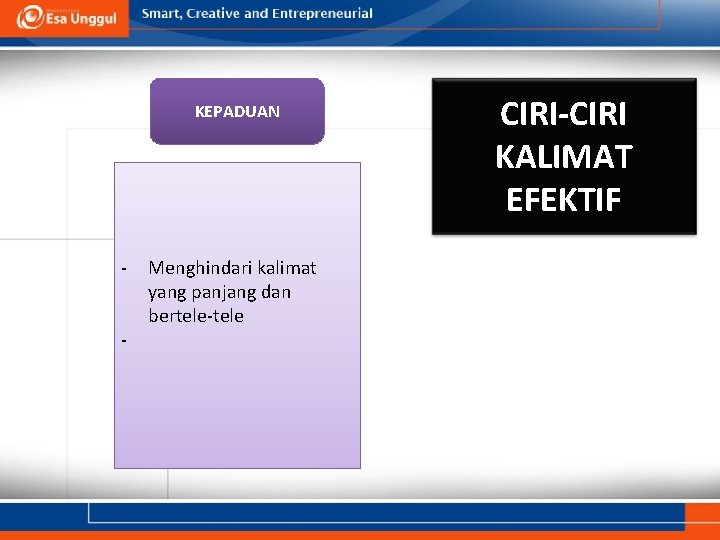 Esa Unggul

Smart, Creative and Entrepreneurial

KEPADUAN

- Menghindari kalimat yang panjang dan bertele-tele
-

CIRI-CIRI KALIMAT EFEKTIF